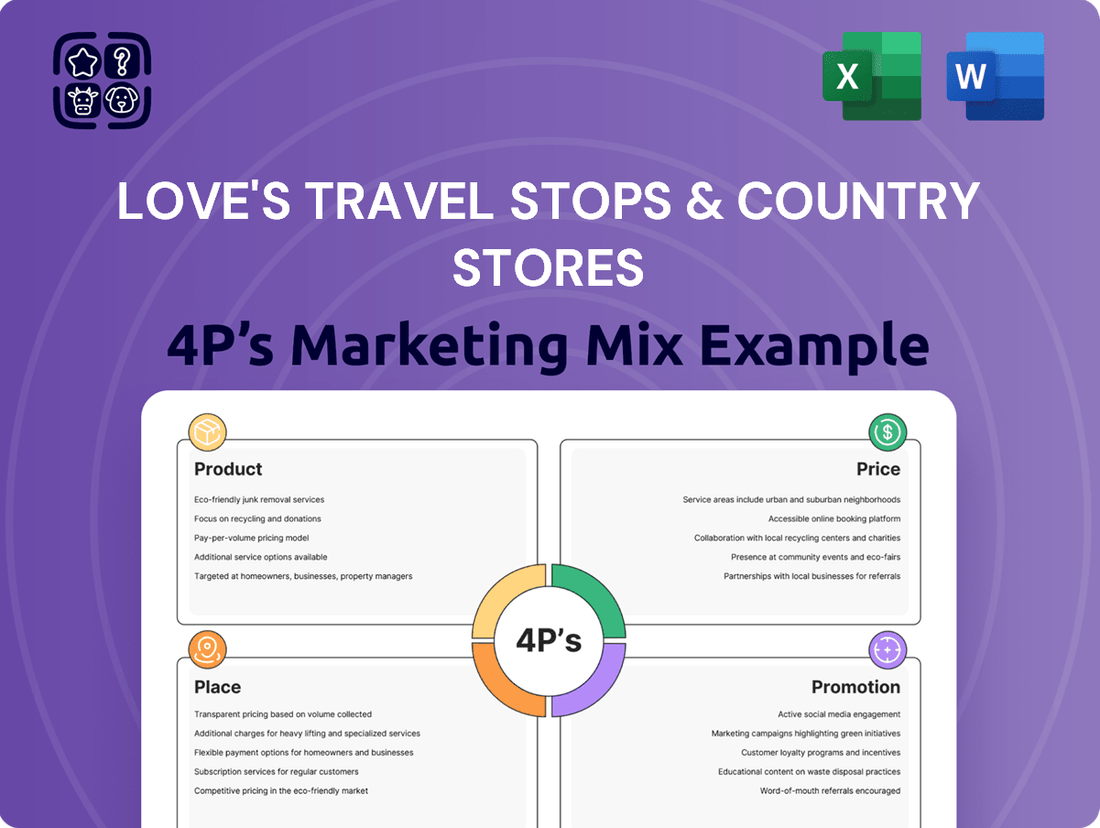 X

W

LOVE'S TRAVEL STOPS & COUNTRY STORES

4P's Marketing Mix Example

Product

Eco-friendly junk removal services
Focus on recycling and donations
Pay-per-volume pricing model
Additional service options available
Targeted at homeowners, businesses, property managers

Price

Service areas include urban and suburban neighborhoods
Accessible online booking platform
Collaboration with local recycling centers and charities
Presence at community events and eco-fairs
Partnerships with local businesses for referrals

4P's

Place

Transparent pricing based on volume collected
Additional charges for heavy lifting and specialized services
Flexible payment options for homeowners and businesses
Subscription services for regular customers
Competitive pricing in the eco-friendly market

Promotion

Active social media engagement
Marketing campaigns highlighting green initiatives
Customer loyalty programs and incentives
Educational content on waste disposal practices
Word-of-mouth referrals encouraged